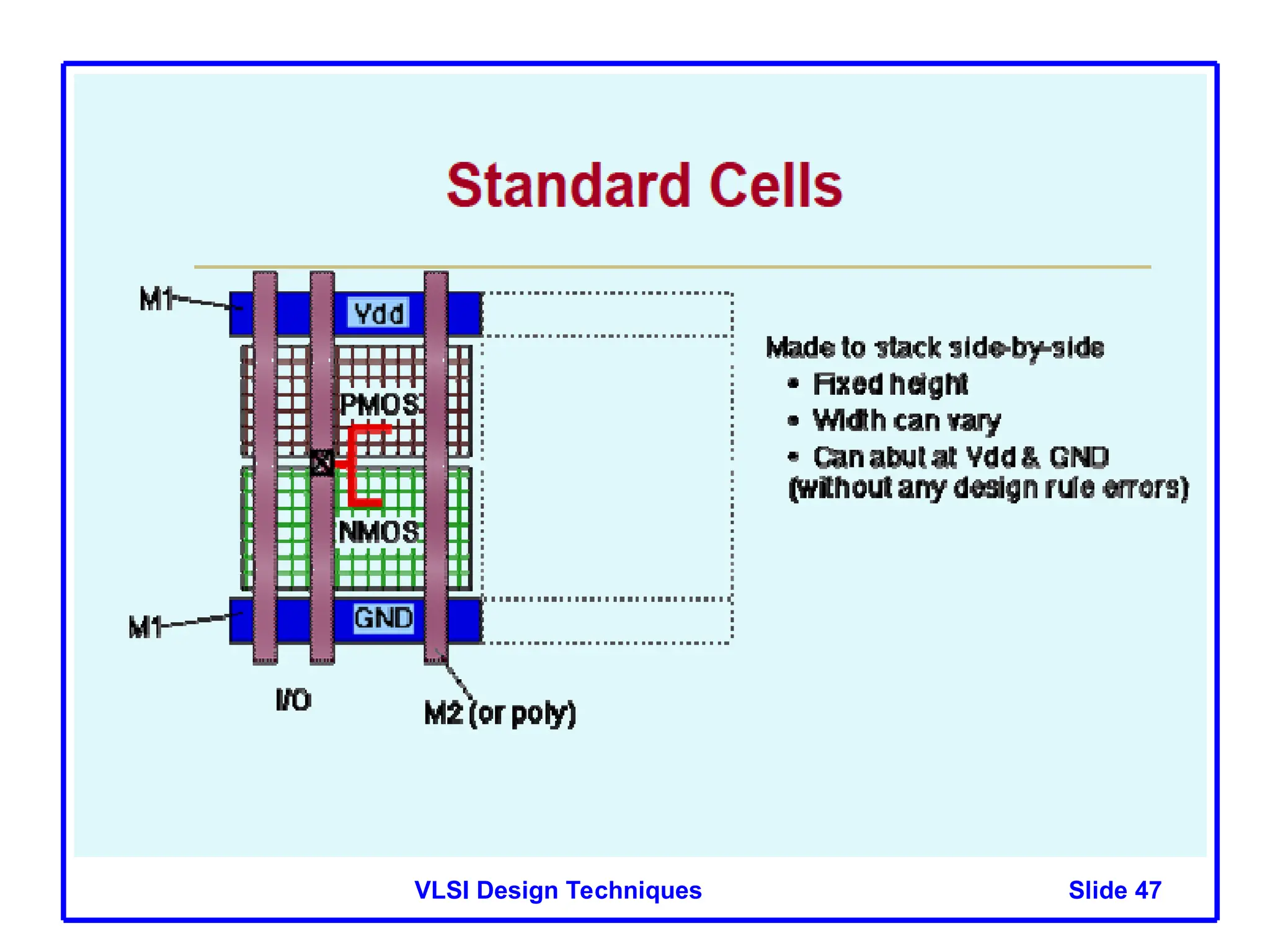 Standard Cells

M1

Vdd

PMOS

NMOS

M1

GND

I/O

M2 (or poly)

Made to stack side-by-side
• Fixed height
• Width can vary
• Can abut at Vdd & GND (without any design rule errors)

VLSI Design Techniques

Slide 47